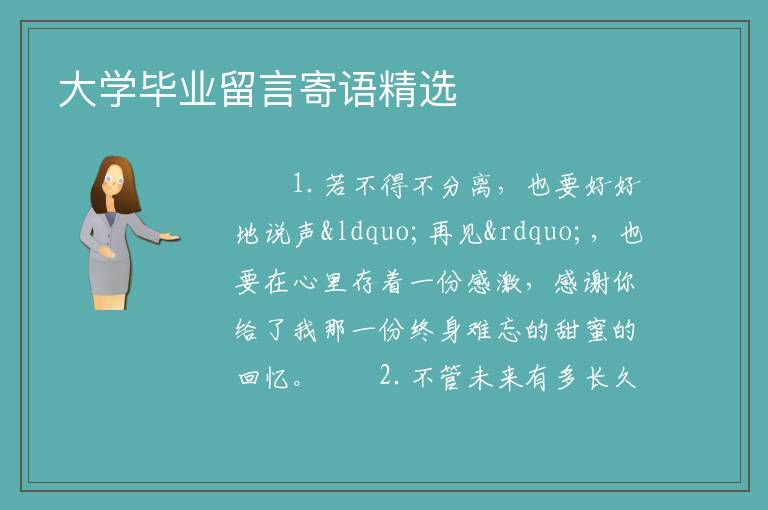 大学毕业留言寄语精选

1. 若不得不分离，也要好好地说声&ldquo;再见&rdquo;，也要在心里存着一份感激，感谢你给了我那一份终身难忘的甜蜜的回忆。　　2. 不管未来有多长久